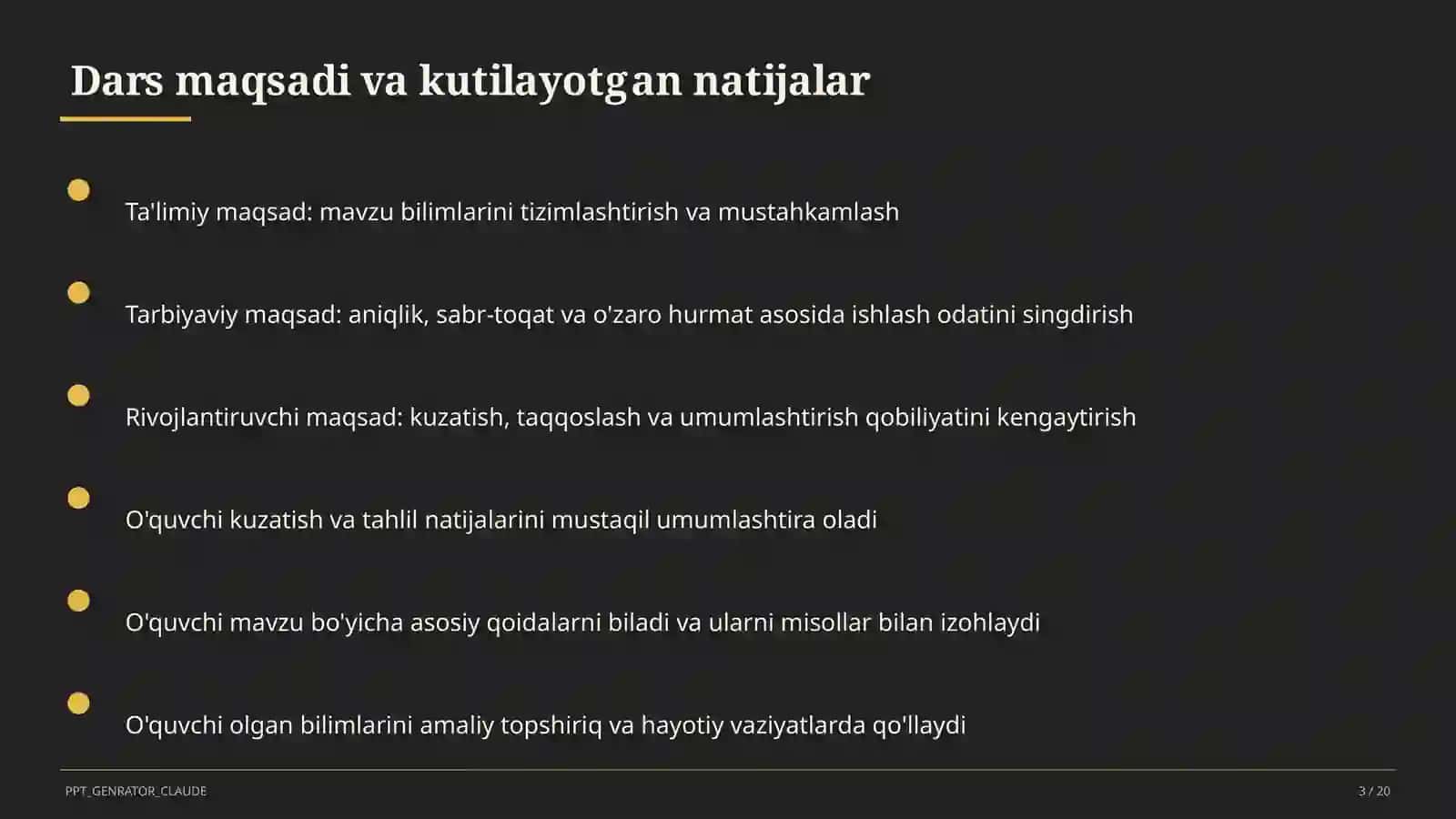 Dars maqsadi va kutilayotgan natijalar

Ta'limiy maqsad: mavzu bilimlarini tizimlashtirish va mustahkamlash

Tarbiyaviy maqsad: aniqlik, sabr-toqat va o'zaro hurmat asosida ishlash odatini singdirish

Rivojlantiruvchi maqsad: kuzatish, taqqoslash va umumlashtirish qobiliyatini kengaytirish

O'quvchi kuzatish va tahlil natijalarini mustaqil umumlashtira oladi

O'quvchi mavzu bo'yicha asosiy qoidalarni biladi va ularni misollar bilan izohlaydi

O'quvchi olgan bilimlarini amaliy topshiriq va hayotiy vaziyatlarda qo'llaydi

PPT_GENRATOR_CLAUDE

3 / 20